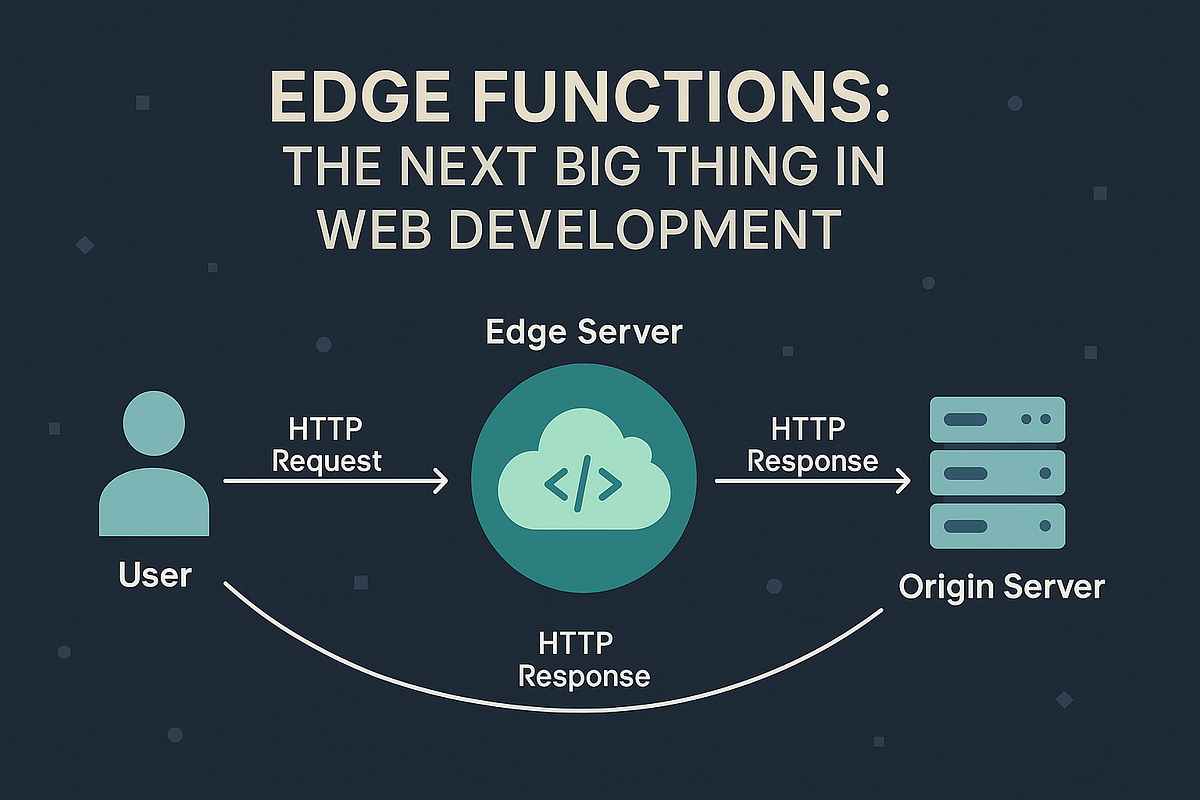 EDGE FUNCTIONS:
THE NEXT BIG THING IN
WEB DEVELOPMENT

Edge Server

HTTP
Request

</>

HTTP
Response

User

Origin Server

HTTP
Response